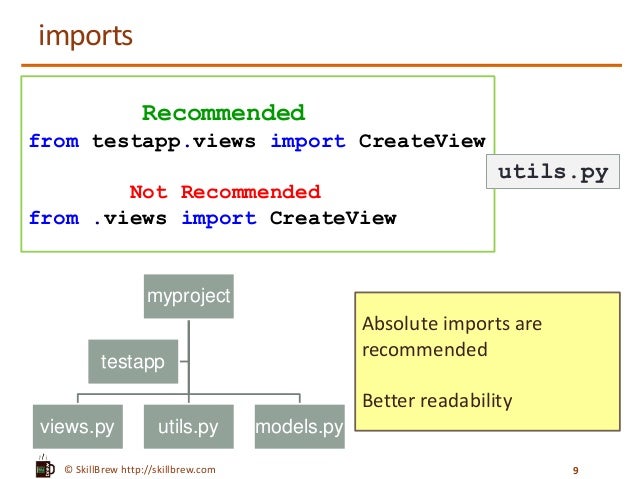 imports

Recommended
from testapp.views import CreateView

Not Recommended
from .views import CreateView

utils.py

myproject

testapp

views.py

utils.py

models.py

Absolute imports are recommended

Better readability

© SkillBrew http://skillbrew.com

9